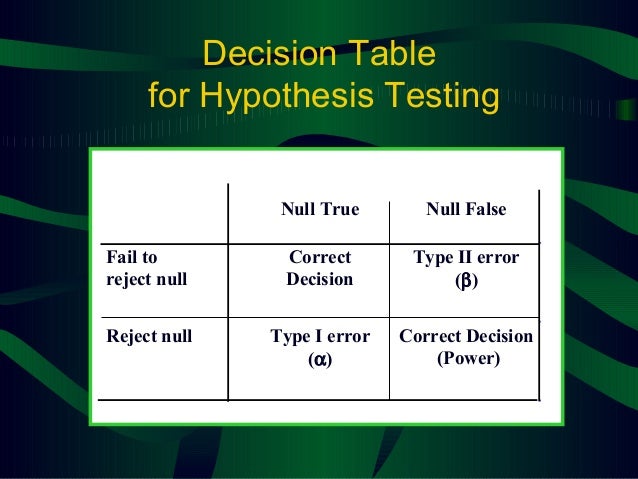 Decision Table for Hypothesis Testing

| | Null True | Null False |
|---|---|---|
| Fail to reject null | Correct Decision | Type II error ($\beta$) |
| Reject null | Type I error ($\alpha$) | Correct Decision (Power) |